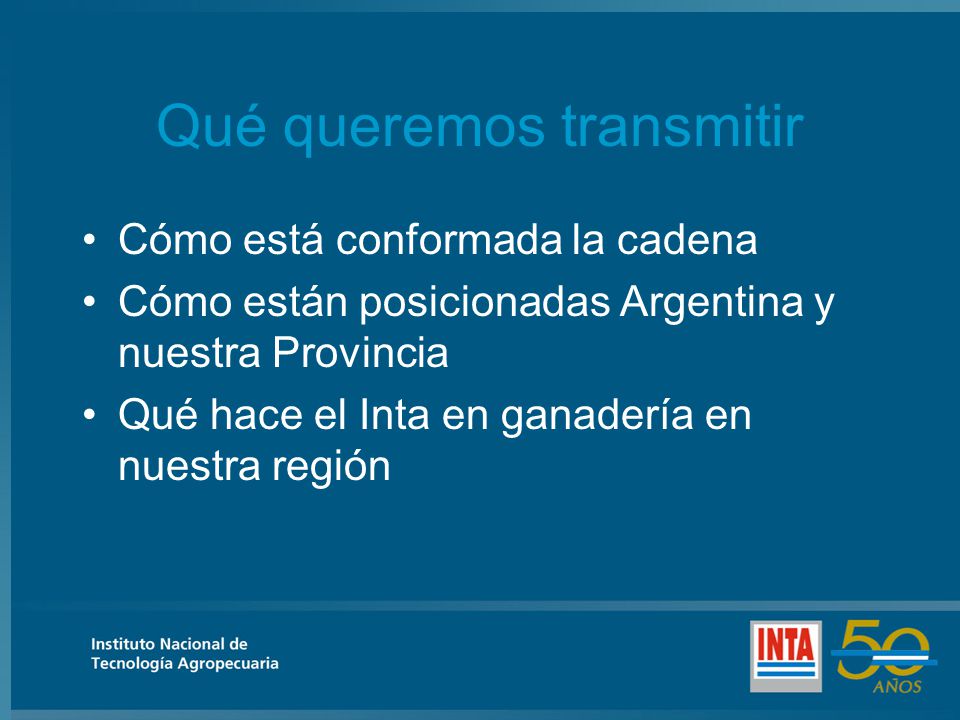 Qué queremos transmitir

• Cómo está conformada la cadena
• Cómo están posicionadas Argentina y nuestra Provincia
• Qué hace el Inta en ganadería en nuestra región

Instituto Nacional de
Tecnología Agropecuaria

INTA

50
AÑOS